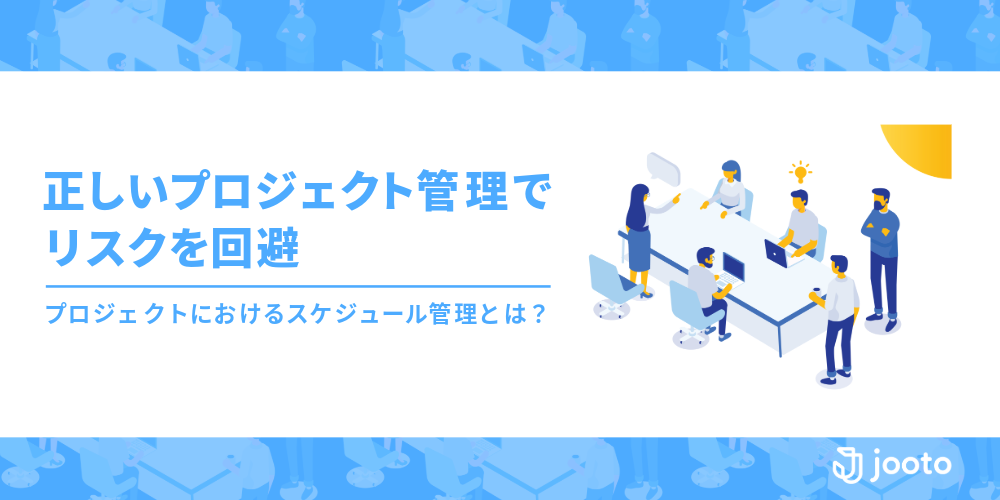 正しいプロジェクト管理でリスクを回避

プロジェクトにおけるスケジュール管理とは？

jooto